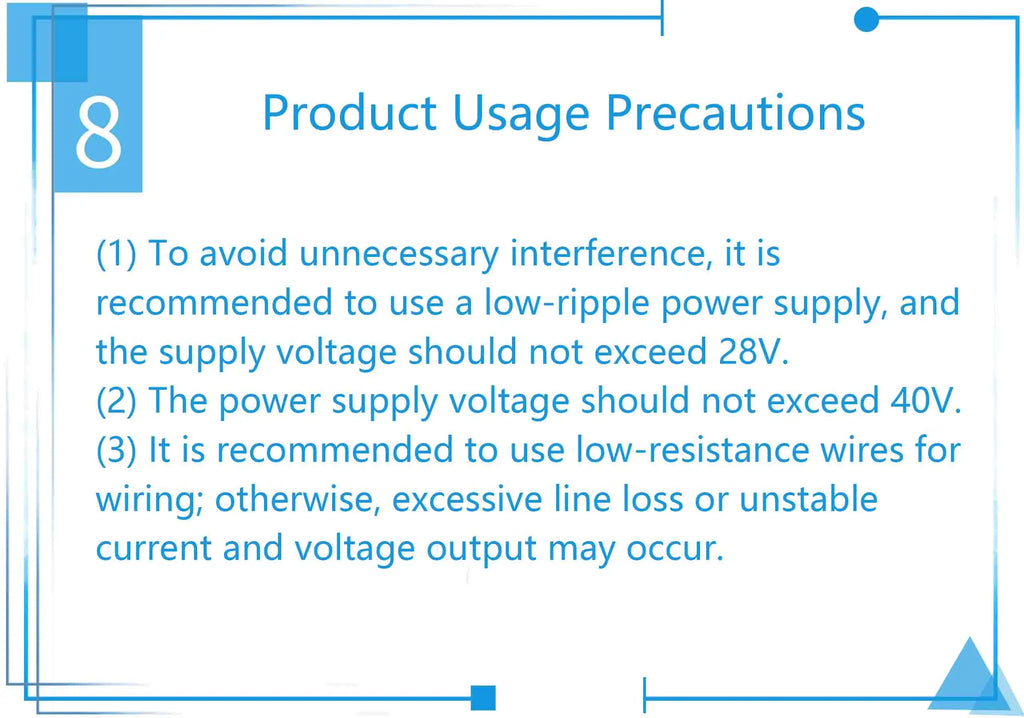 8

Product Usage Precautions

(1) To avoid unnecessary interference, it is recommended to use a low-ripple power supply, and the supply voltage should not exceed 28V.
(2) The power supply voltage should not exceed 40V.
(3) It is recommended to use low-resistance wires for wiring; otherwise, excessive line loss or unstable current and voltage output may occur.